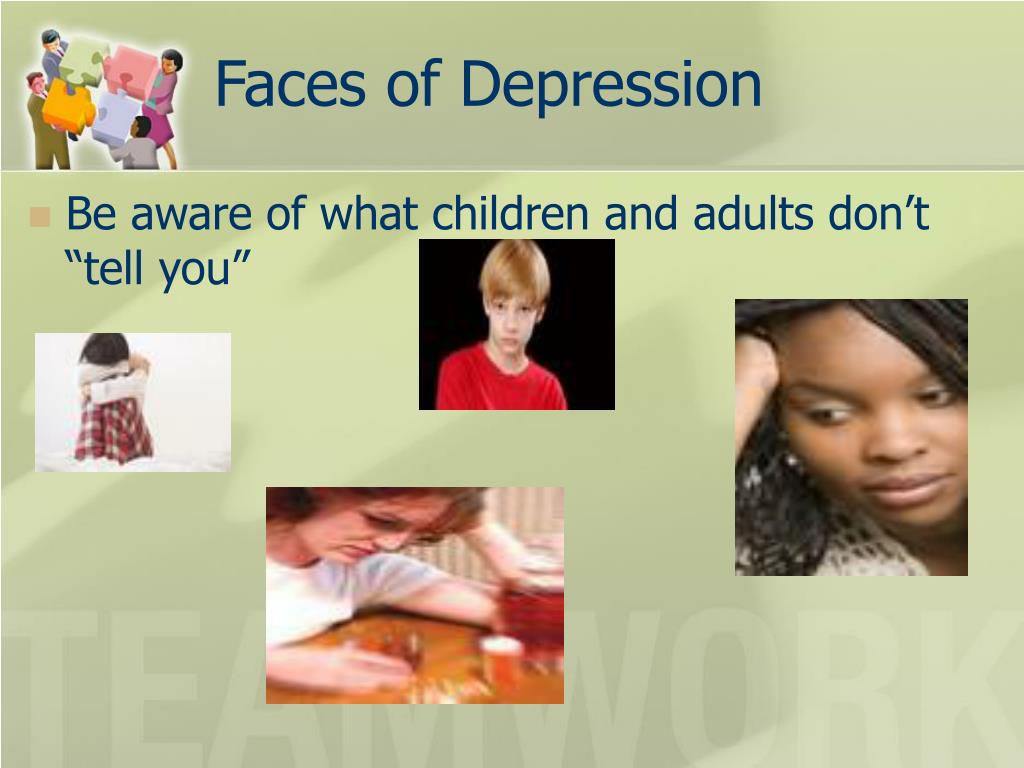 Faces of Depression

Be aware of what children and adults don’t “tell you”

TEAMWORK